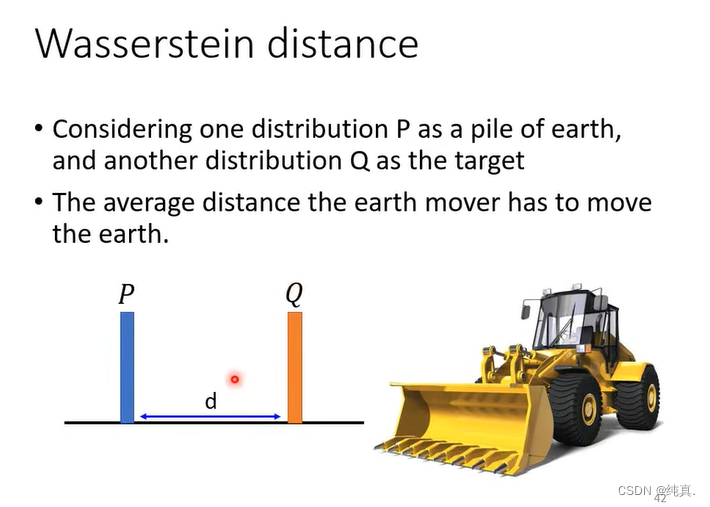 Wasserstein distance

• Considering one distribution P as a pile of earth, and another distribution Q as the target

• The average distance the earth mover has to move the earth.

$P$

$Q$

d

CSDN @纯真.

42